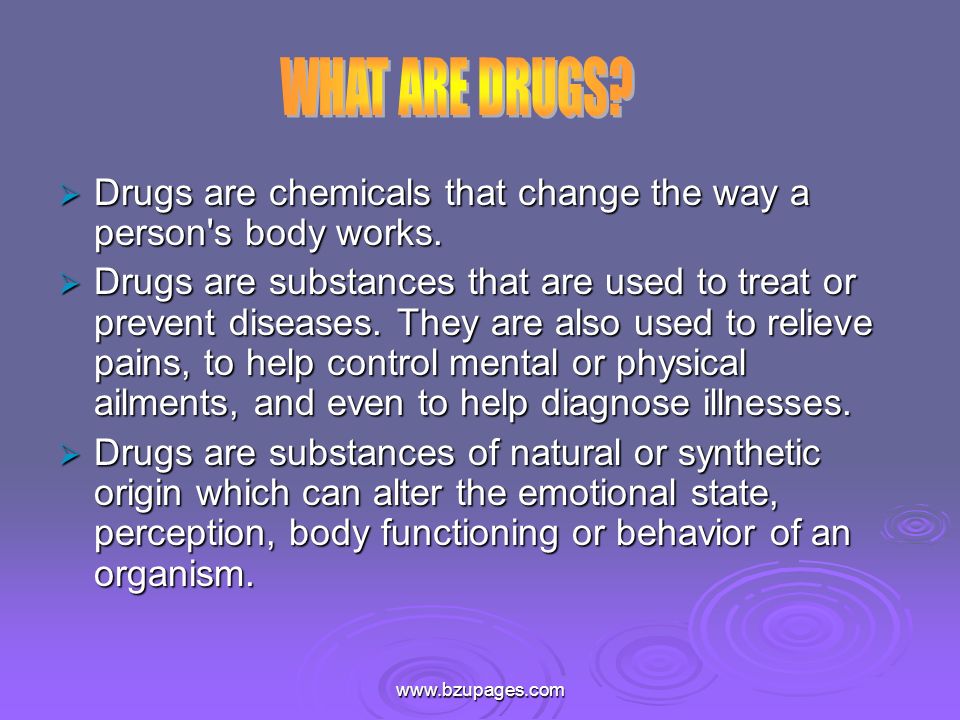 WHAT ARE DRUGS?

➢ Drugs are chemicals that change the way a person's body works.

➢ Drugs are substances that are used to treat or prevent diseases. They are also used to relieve pains, to help control mental or physical ailments, and even to help diagnose illnesses.

➢ Drugs are substances of natural or synthetic origin which can alter the emotional state, perception, body functioning or behavior of an organism.

www.bzupages.com